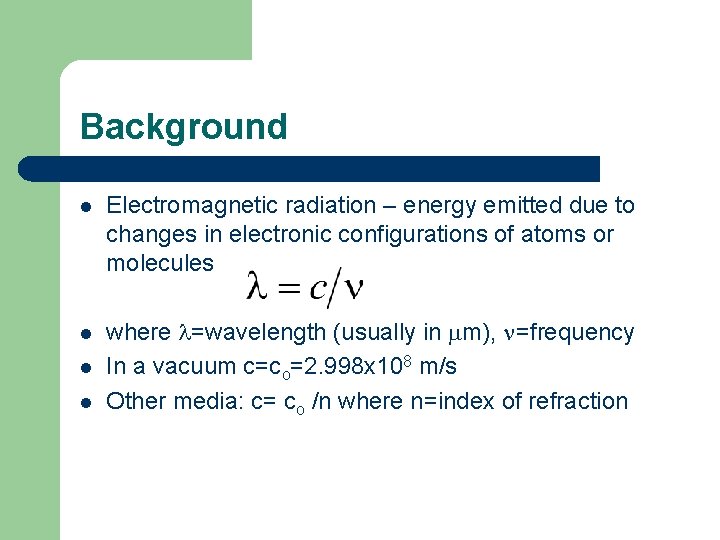 Background

- Electromagnetic radiation – energy emitted due to changes in electronic configurations of atoms or molecules $\lambda = c/\nu$
- where $\lambda$=wavelength (usually in $\mu$m), $\nu$=frequency
- In a vacuum c=$c_o$=2.998x$10^8$ m/s
- Other media: c= $c_o$ /n where n=index of refraction